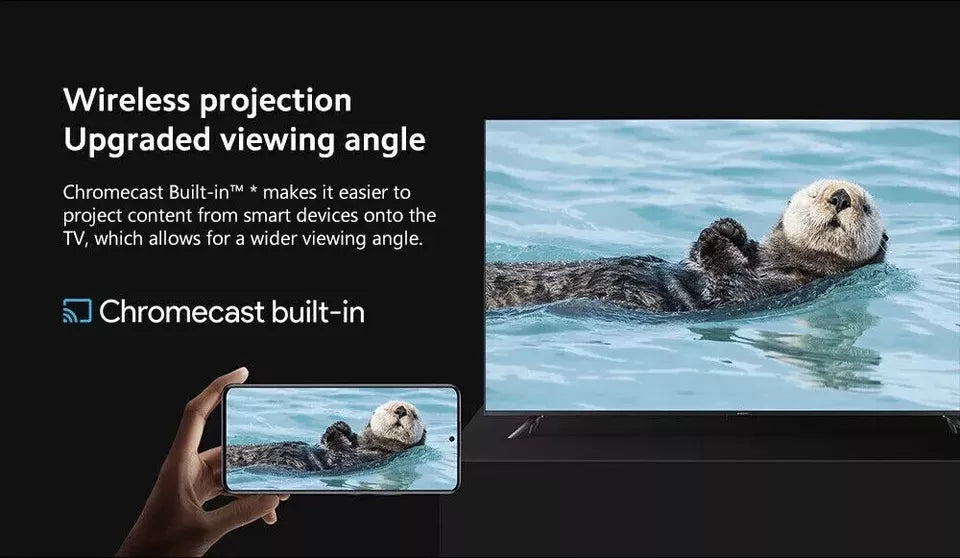 Wireless projection
Upgraded viewing angle

Chromecast Built-in™ * makes it easier to project content from smart devices onto the TV, which allows for a wider viewing angle.

Chromecast built-in